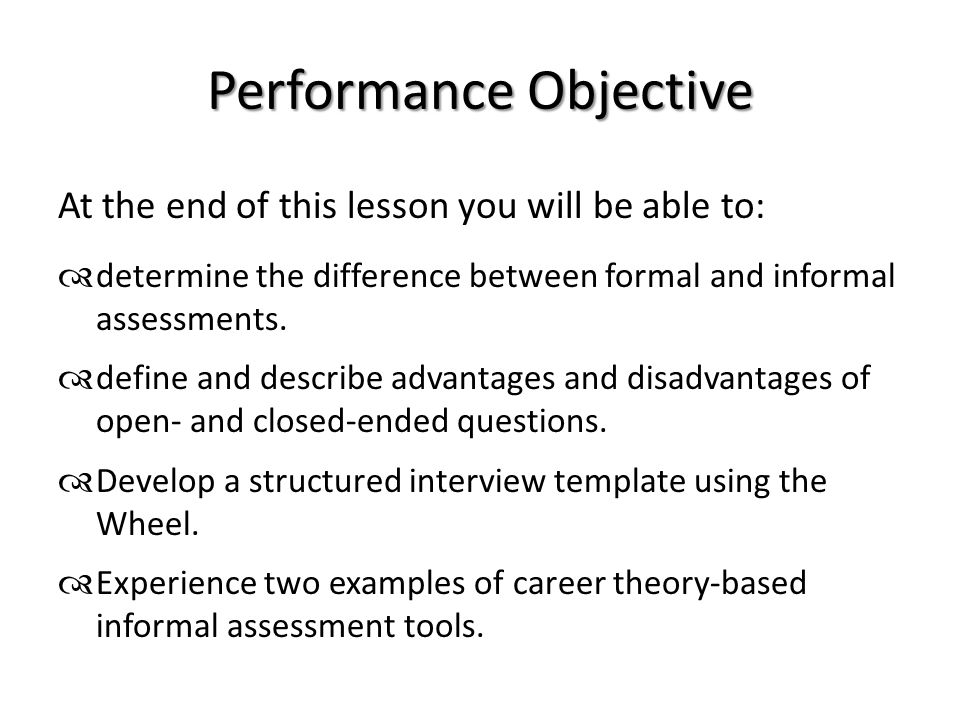 Performance Objective

At the end of this lesson you will be able to:

determine the difference between formal and informal assessments.

define and describe advantages and disadvantages of open- and closed-ended questions.

Develop a structured interview template using the Wheel.

Experience two examples of career theory-based informal assessment tools.